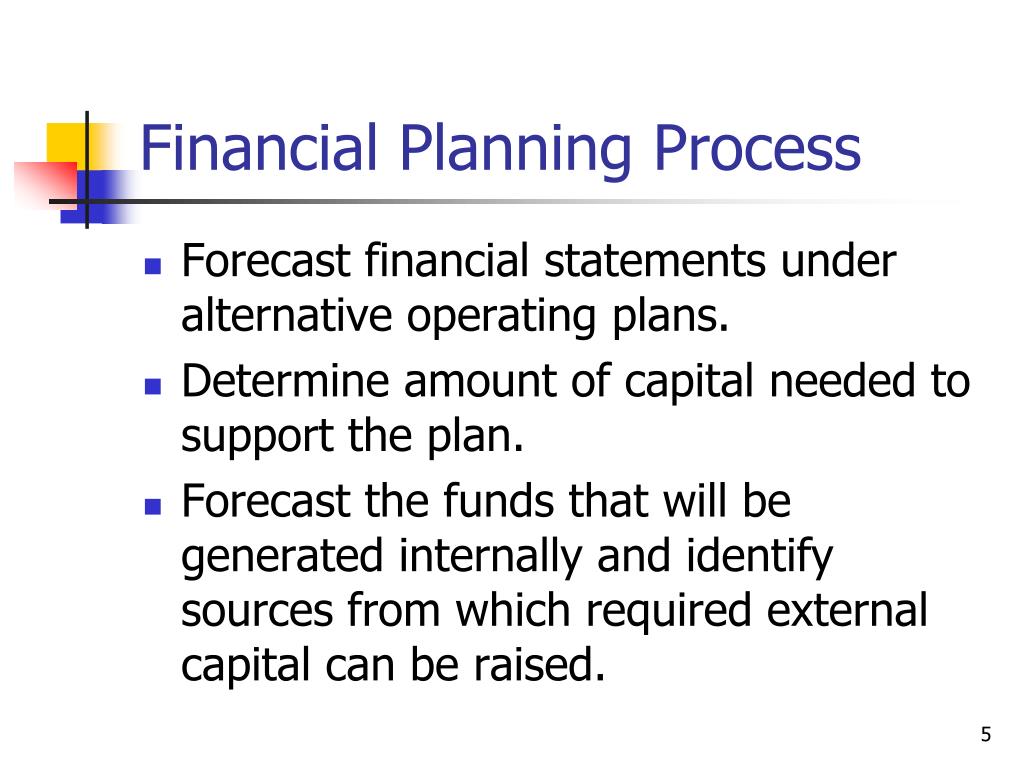 Financial Planning Process

- Forecast financial statements under alternative operating plans.
- Determine amount of capital needed to support the plan.
- Forecast the funds that will be generated internally and identify sources from which required external capital can be raised.

5